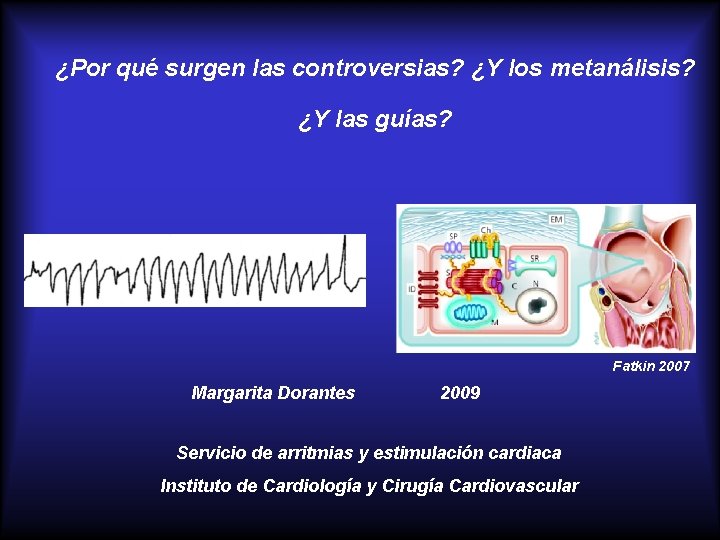 ¿Por qué surgen las controversias? ¿Y los metanálisis?

¿Y las guías?

EM
SP
Ch
SR
S
ID
C
N
M

Fatkin 2007

Margarita Dorantes 2009

Servicio de arritmias y estimulación cardiaca

Instituto de Cardiología y Cirugía Cardiovascular